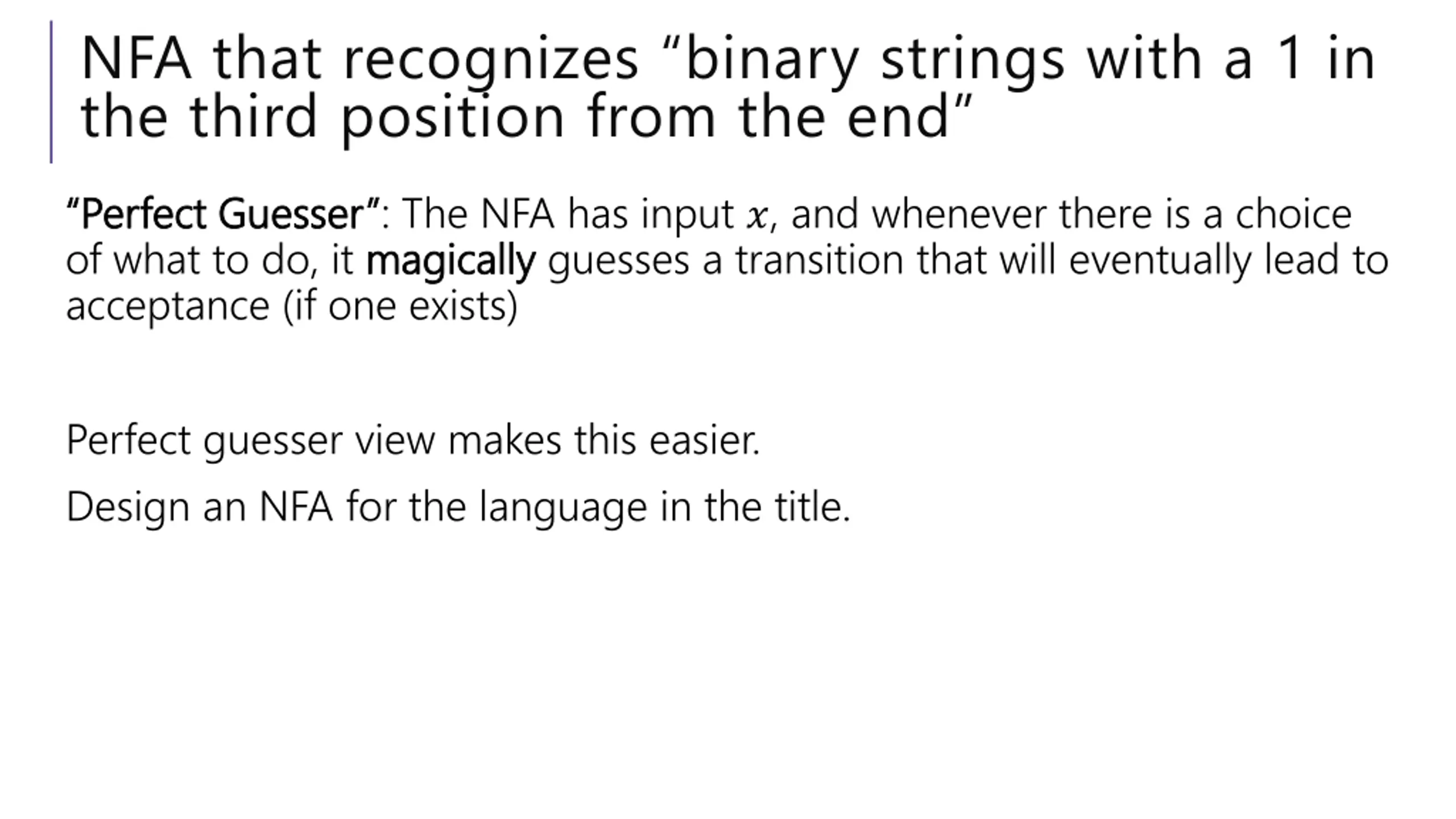 NFA that recognizes “binary strings with a 1 in the third position from the end”

“Perfect Guesser”: The NFA has input $x$, and whenever there is a choice of what to do, it magically guesses a transition that will eventually lead to acceptance (if one exists)

Perfect guesser view makes this easier.

Design an NFA for the language in the title.